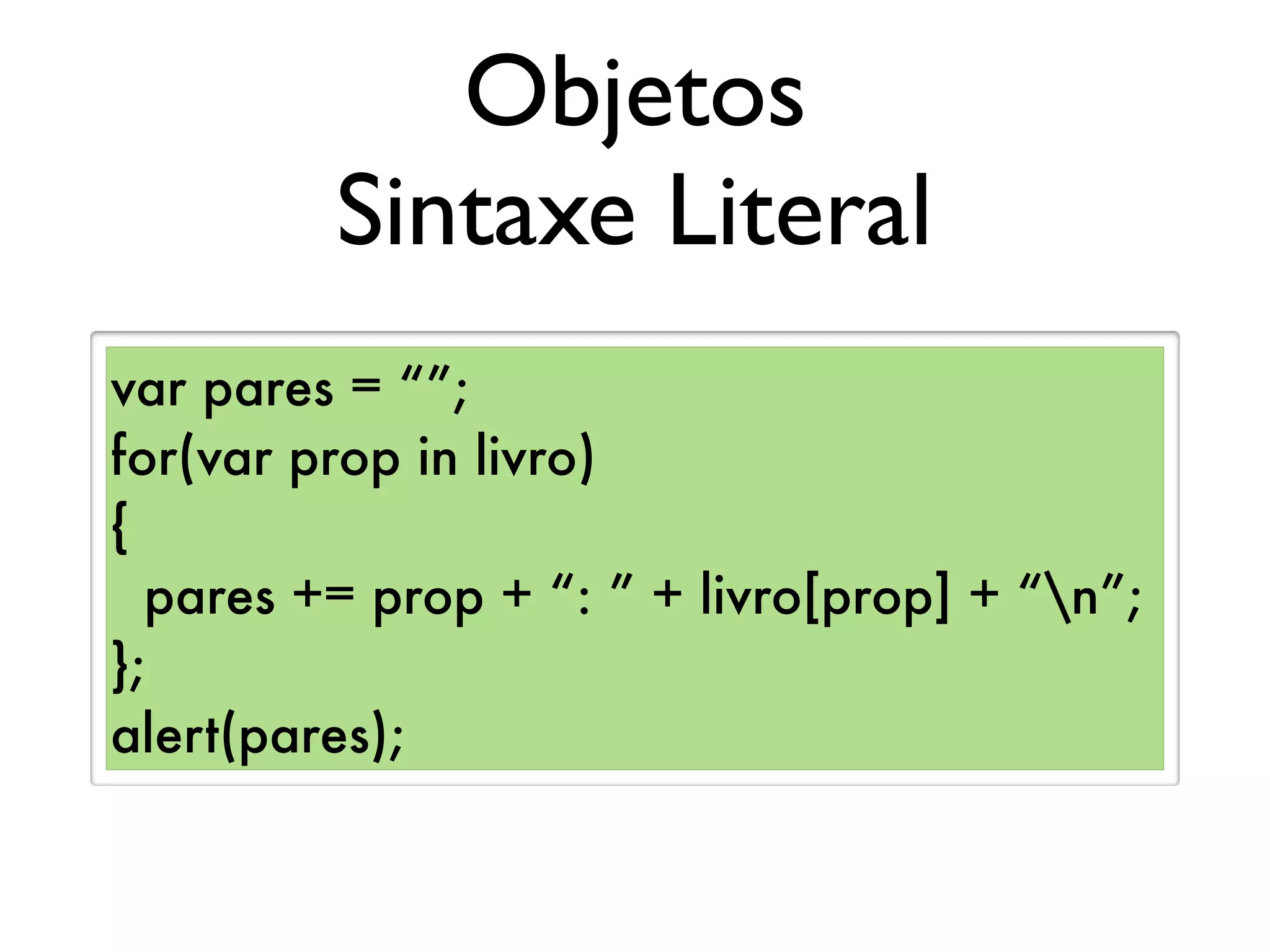 Objetos
Sintaxe Literal

var pares = “”;
for(var prop in livro)
{
  pares += prop + “: ” + livro[prop] + “\n”;
};
alert(pares);